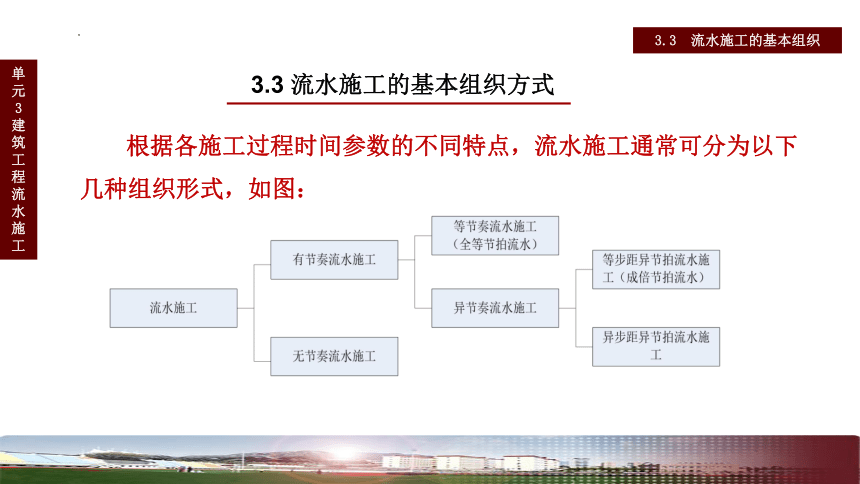 3.3 流水施工的基本组织

单元3建筑工程流水施工

3.3 流水施工的基本组织方式

根据各施工过程时间参数的不同特点，流水施工通常可分为以下几种组织形式，如图：

流水施工

有节奏流水施工

无节奏流水施工

等节奏流水施工（全等节拍流水）

异节奏流水施工

等步距异节拍流水施工（成倍节拍流水）

异步距异节拍流水施工